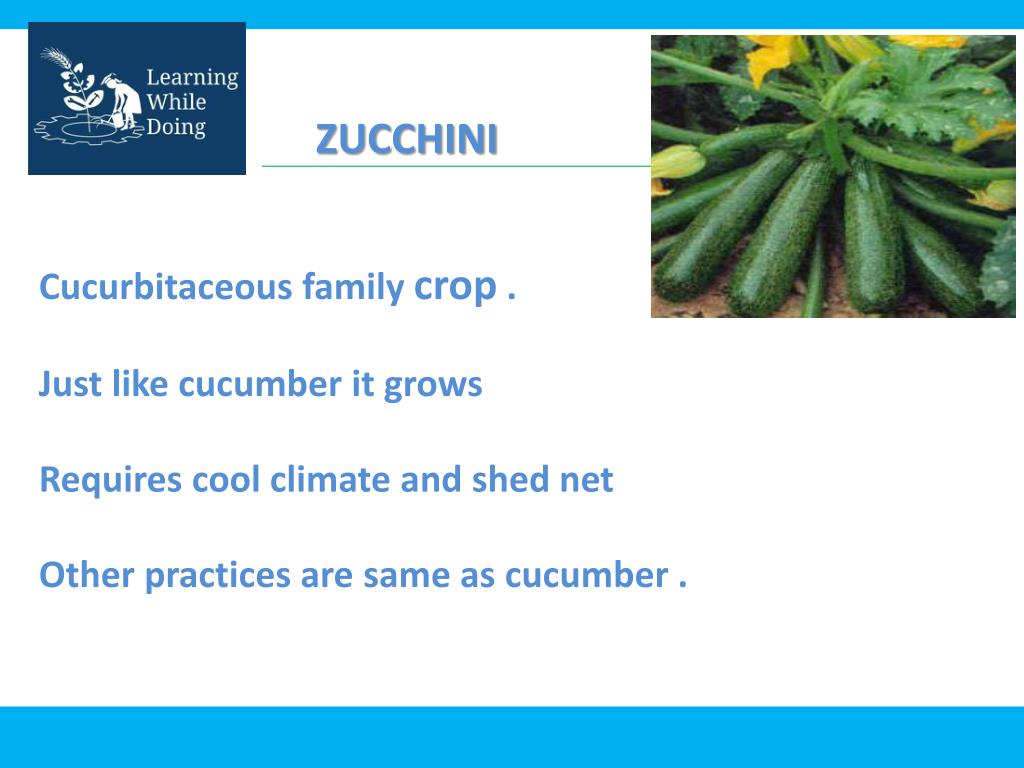 Learning While Doing

ZUCCHINI

Cucurbitaceous family crop .

Just like cucumber it grows

Requires cool climate and shed net

Other practices are same as cucumber .